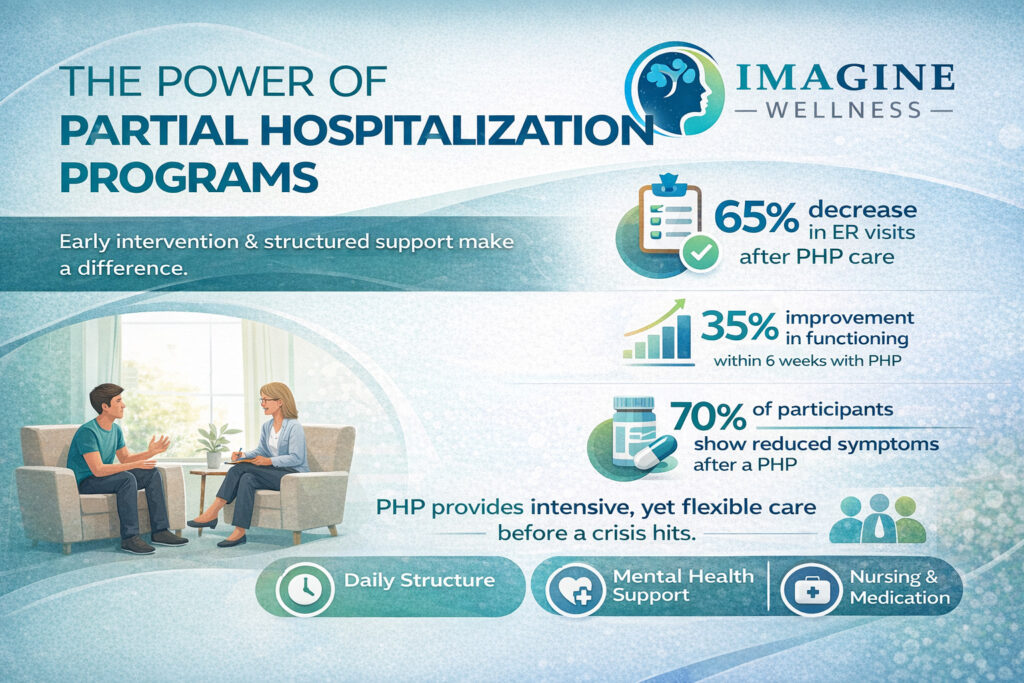 THE POWER OF
PARTIAL HOSPITALIZATION PROGRAMS

IMAGINE
WELLNESS

Early intervention & structured support make a difference.

65% decrease in ER visits after PHP care

35% improvement in functioning within 6 weeks with PHP

70% of participants show reduced symptoms after a PHP

PHP provides intensive, yet flexible care before a crisis hits.

Daily Structure

Mental Health Support

Nursing & Medication